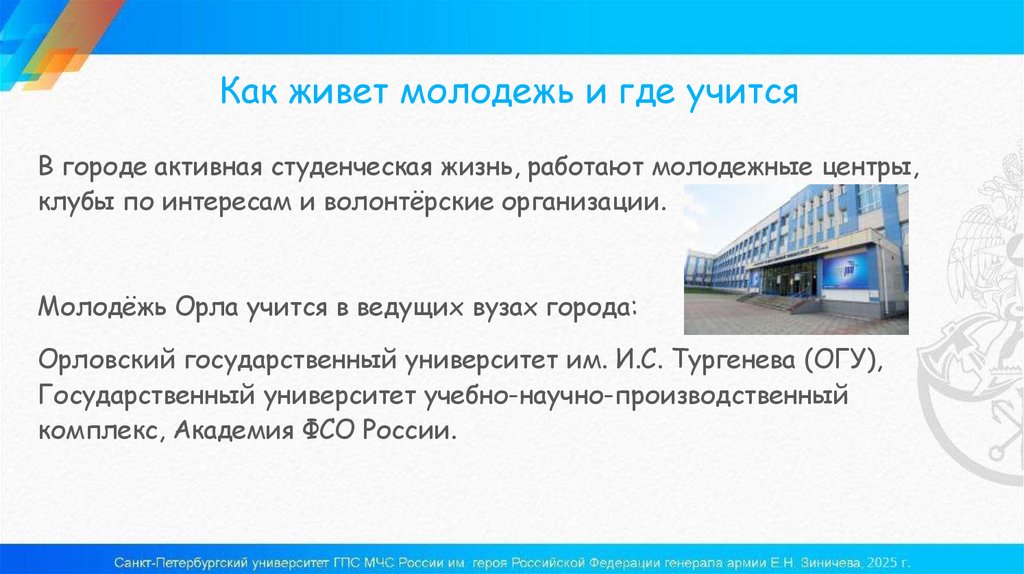 Как живет молодежь и где учится

В городе активная студенческая жизнь, работают молодежные центры, клубы по интересам и волонтёрские организации.

Молодёжь Орла учится в ведущих вузах города:

Орловский государственный университет им. И.С. Тургенева (ОГУ), Государственный университет учебно-научно-производственный комплекс, Академия ФСО России.

Санкт-Петербургский университет ГПС МЧС России им. героя Российской Федерации генерала армии Е.Н. Зиничева, 2025 г.